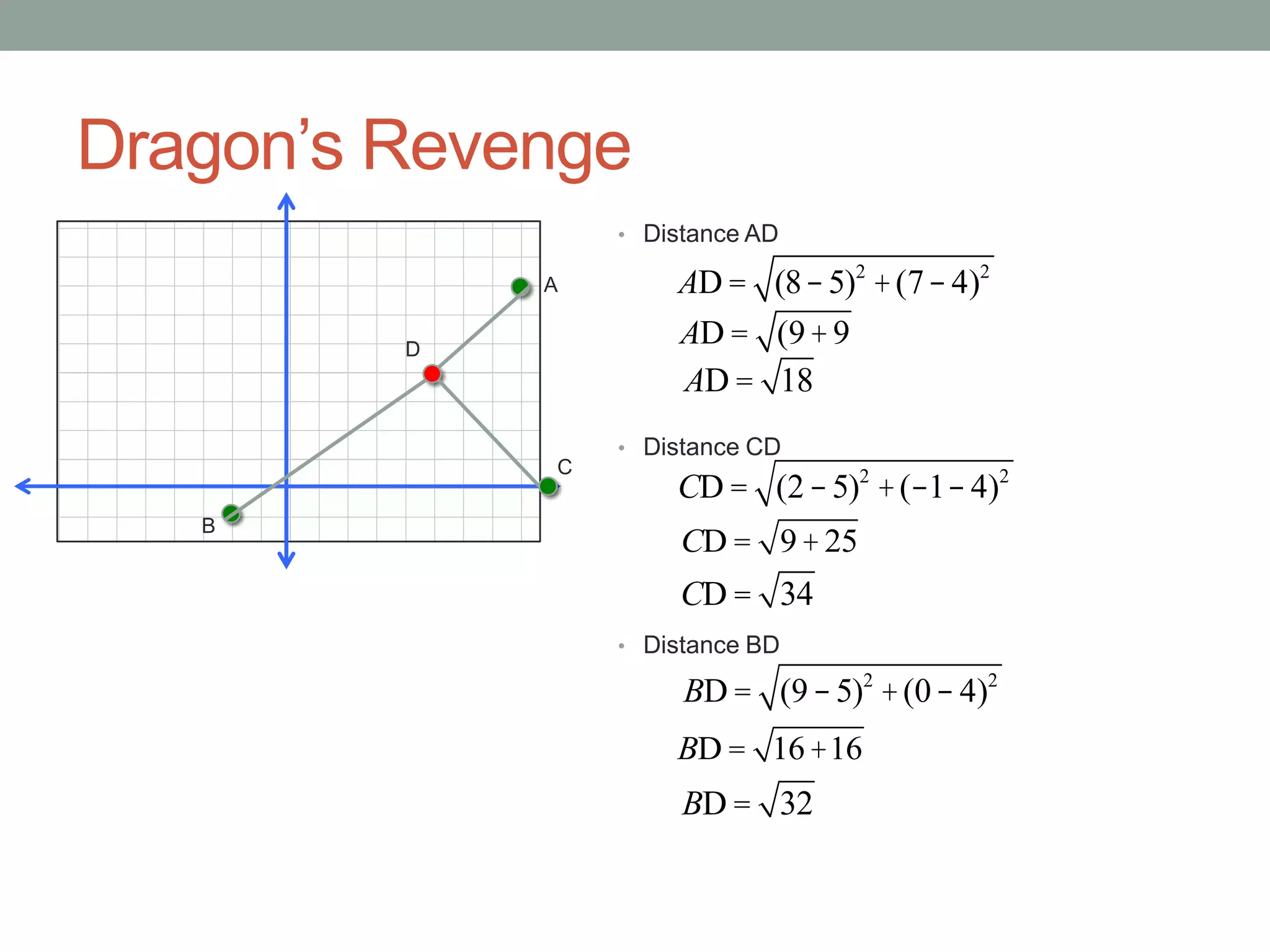 Dragon’s Revenge

A

D

C

B

• Distance AD

$AD = \sqrt{(8-5)^2 + (7-4)^2}$

$AD = \sqrt{(9+9}$

$AD = \sqrt{18}$

• Distance CD

$CD = \sqrt{(2-5)^2 + (-1-4)^2}$

$CD = \sqrt{9+25}$

$CD = \sqrt{34}$

• Distance BD

$BD = \sqrt{(9-5)^2 + (0-4)^2}$

$BD = \sqrt{16+16}$

$BD = \sqrt{32}$